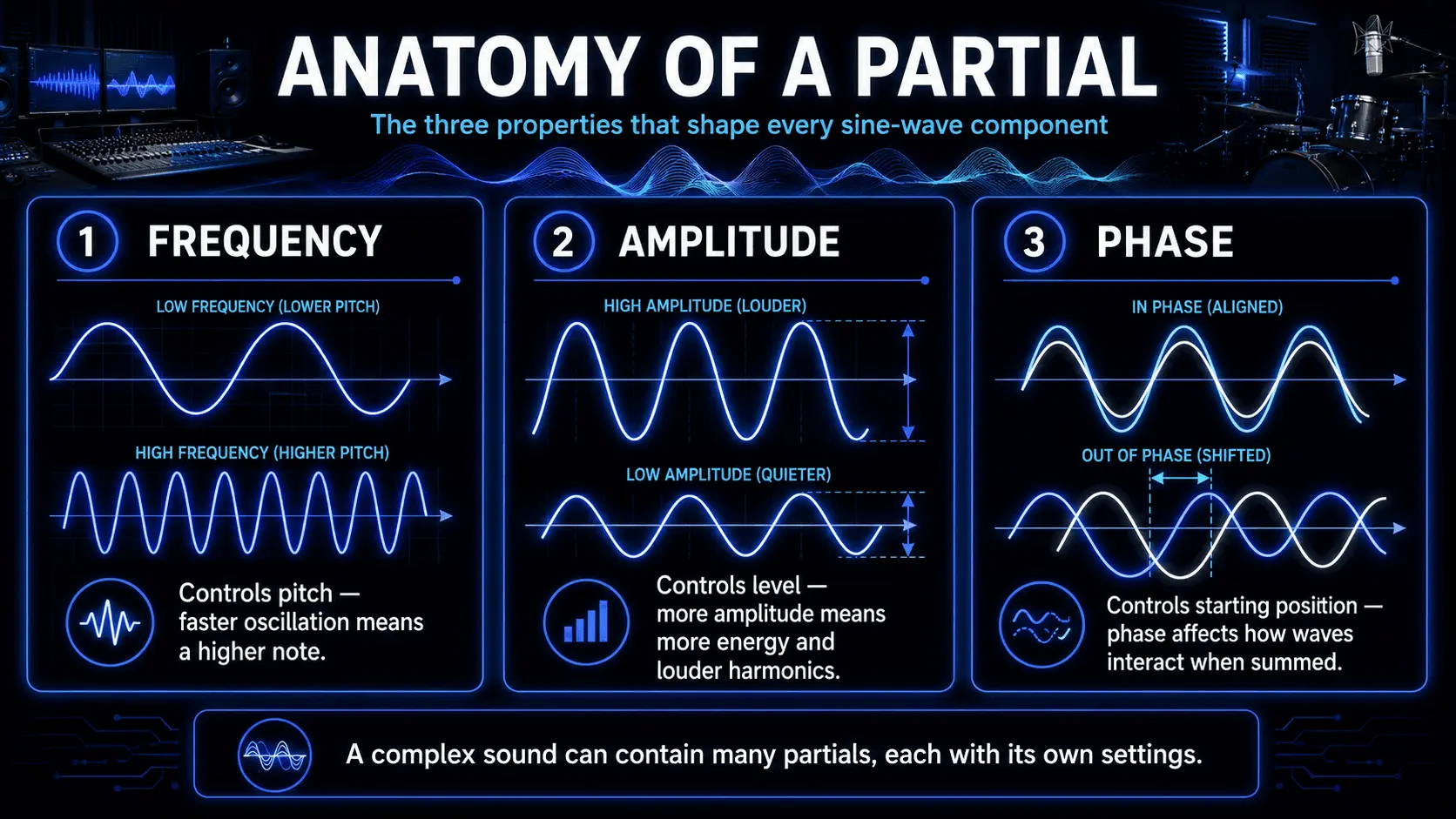 ANATOMY OF A PARTIAL

The three properties that shape every sine-wave component

1 FREQUENCY

LOW FREQUENCY (LOWER PITCH)

HIGH FREQUENCY (HIGHER PITCH)

Controls pitch — faster oscillation means a higher note.

2 AMPLITUDE

HIGH AMPLITUDE (LOUDER)

LOW AMPLITUDE (QUIETER)

Controls level — more amplitude means more energy and louder harmonics.

3 PHASE

IN PHASE (ALIGNED)

OUT OF PHASE (SHIFTED)

Controls starting position — phase affects how waves interact when summed.

A complex sound can contain many partials, each with its own settings.